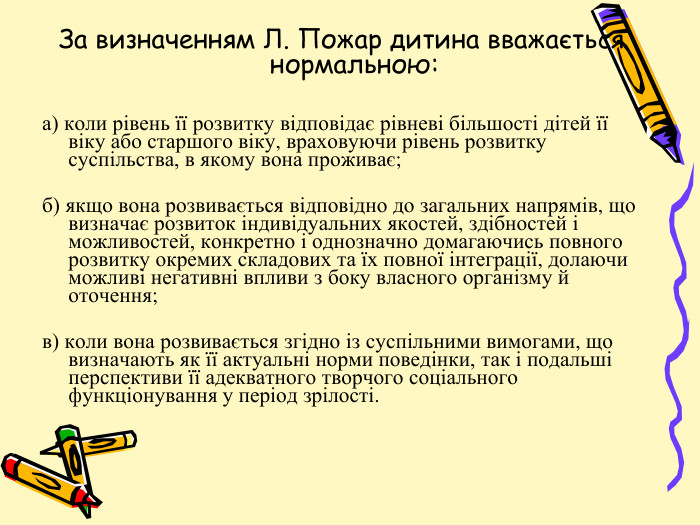 За визначенням Л. Пожар дитина вважається нормальною:

а) коли рівень її розвитку відповідає рівневі більшості дітей її віку або старшого віку, враховуючи рівень розвитку суспільства, в якому вона проживає;

б) якщо вона розвивається відповідно до загальних напрямів, що визначає розвиток індивідуальних якостей, здібностей і можливостей, конкретно і однозначно домагаючись повного розвитку окремих складових та їх повної інтеграції, долаючи можливі негативні впливи з боку власного організму й оточення;

в) коли вона розвивається згідно із суспільними вимогами, що визначають як її актуальні норми поведінки, так і подальші перспективи її адекватного творчого соціального функціонування у період зрілості.